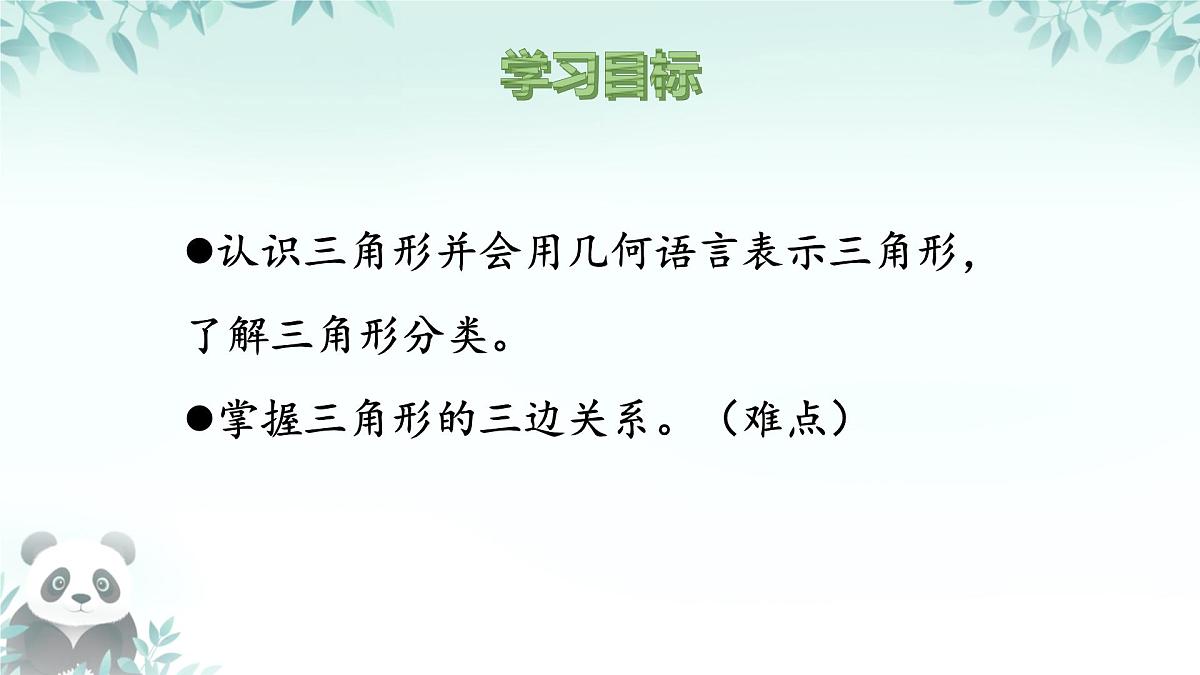 学习目标

●认识三角形并会用几何语言表示三角形，了解三角形分类。

●掌握三角形的三边关系。（难点）